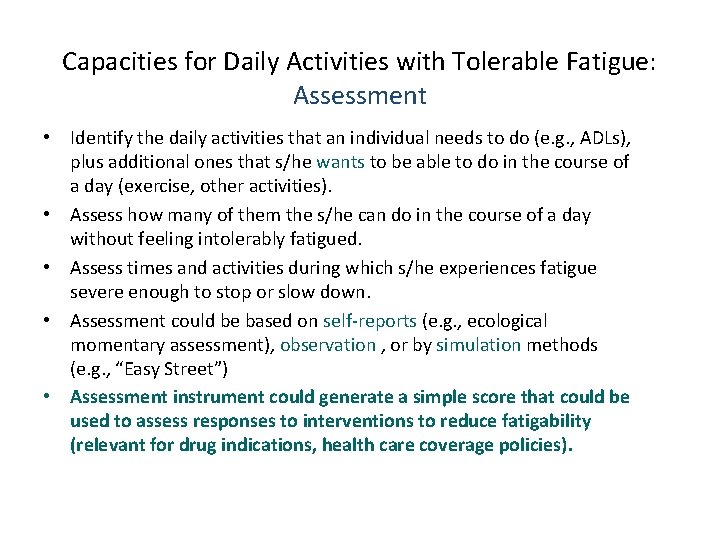 Capacities for Daily Activities with Tolerable Fatigue: Assessment

• Identify the daily activities that an individual needs to do (e.g., ADLs), plus additional ones that s/he wants to be able to do in the course of a day (exercise, other activities).

• Assess how many of them the s/he can do in the course of a day without feeling intolerably fatigued.

• Assess times and activities during which s/he experiences fatigue severe enough to stop or slow down.

• Assessment could be based on self-reports (e.g., ecological momentary assessment), observation , or by simulation methods (e.g., "Easy Street")

• Assessment instrument could generate a simple score that could be used to assess responses to interventions to reduce fatigability (relevant for drug indications, health care coverage policies).